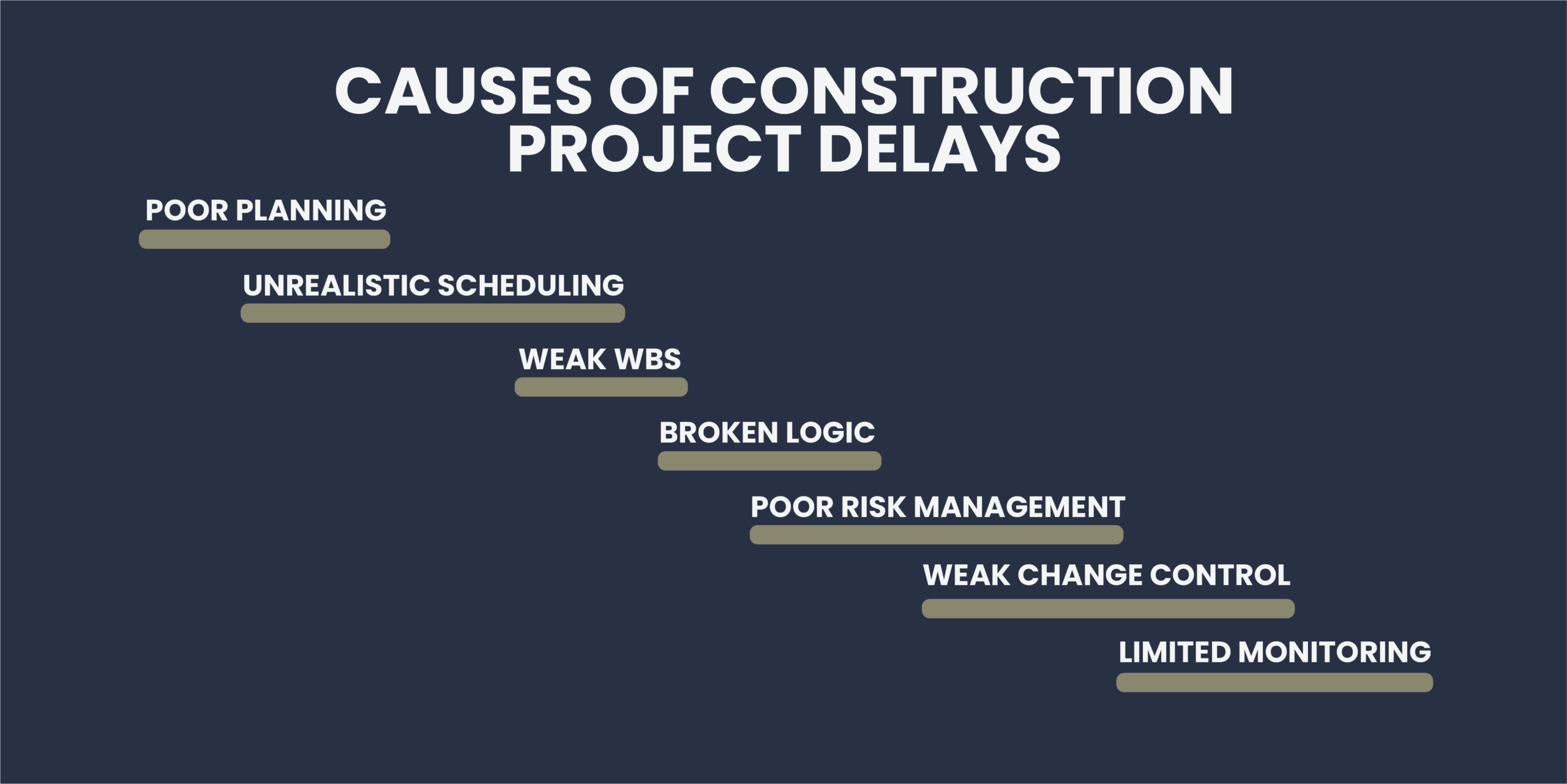 CAUSES OF CONSTRUCTION PROJECT DELAYS

POOR PLANNING

UNREALISTIC SCHEDULING

WEAK WBS

BROKEN LOGIC

POOR RISK MANAGEMENT

WEAK CHANGE CONTROL

LIMITED MONITORING